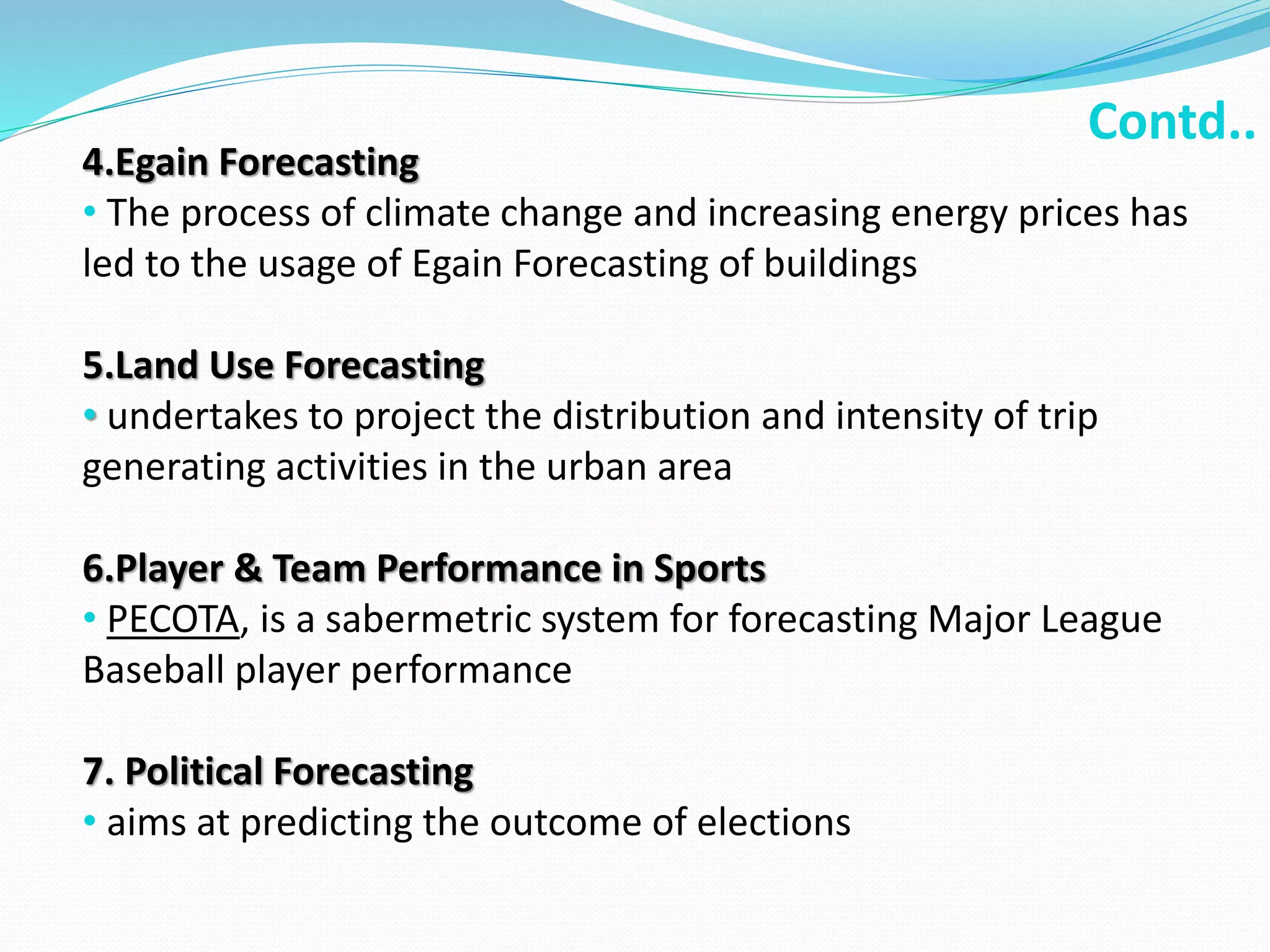 Contd..

4.Egain Forecasting

• The process of climate change and increasing energy prices has led to the usage of Egain Forecasting of buildings

5.Land Use Forecasting

• undertakes to project the distribution and intensity of trip generating activities in the urban area

6.Player & Team Performance in Sports

• PECOTA, is a sabermetric system for forecasting Major League Baseball player performance

7. Political Forecasting

• aims at predicting the outcome of elections